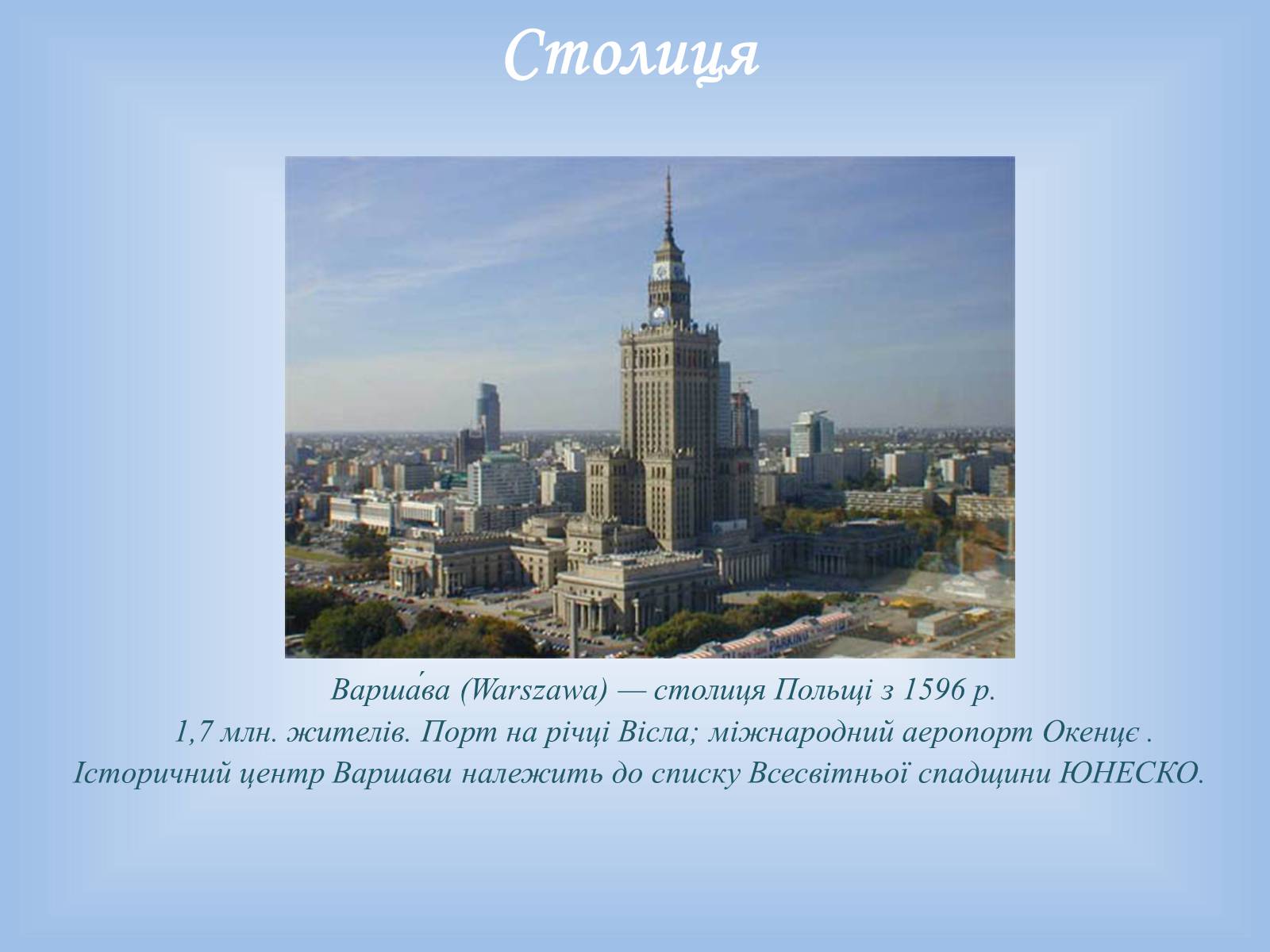 Столиця

Варша́ва (Warszawa) — столиця Польщі з 1596 р. 1,7 млн. жителів. Порт на річці Вісла; міжнародний аеропорт Окенцє . Історичний центр Варшави належить до списку Всесвітньої спадщини ЮНЕСКО.